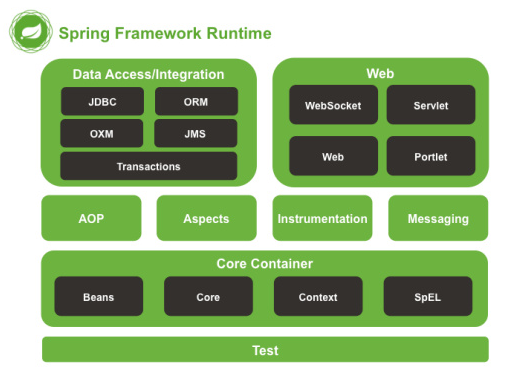 Spring Framework Runtime

Data Access/Integration

JDBC

ORM

OXM

JMS

Transactions

Web

WebSocket

Servlet

Web

Portlet

AOP

Aspects

Instrumentation

Messaging

Core Container

Beans

Core

Context

SpEL

Test